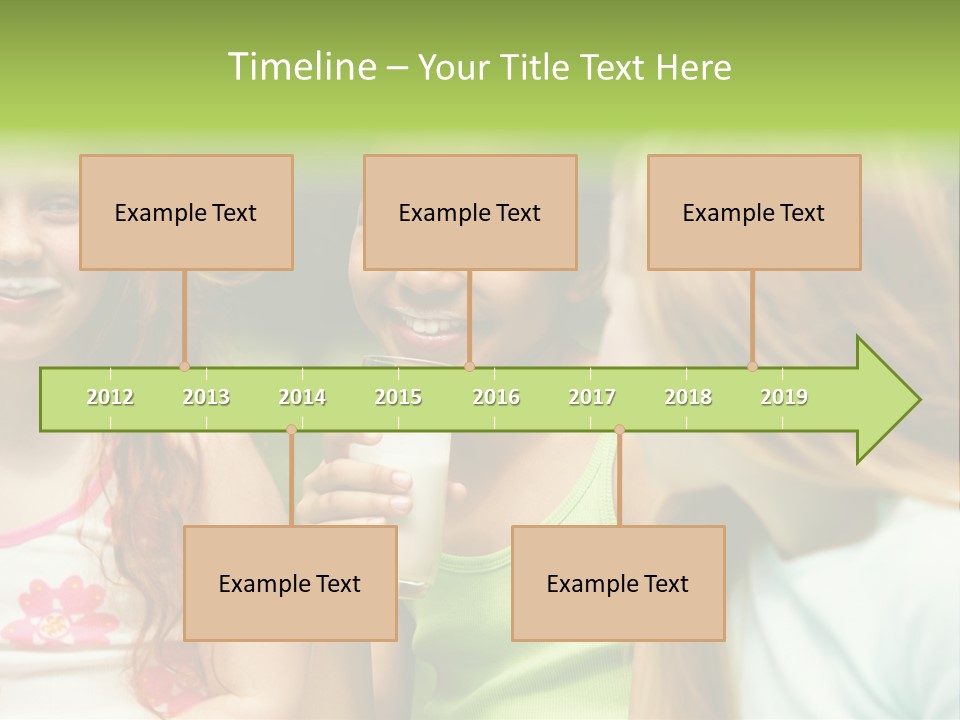 Timeline – Your Title Text Here

Example Text

Example Text

Example Text

2012 2013 2014 2015 2016 2017 2018 2019

Example Text

Example Text